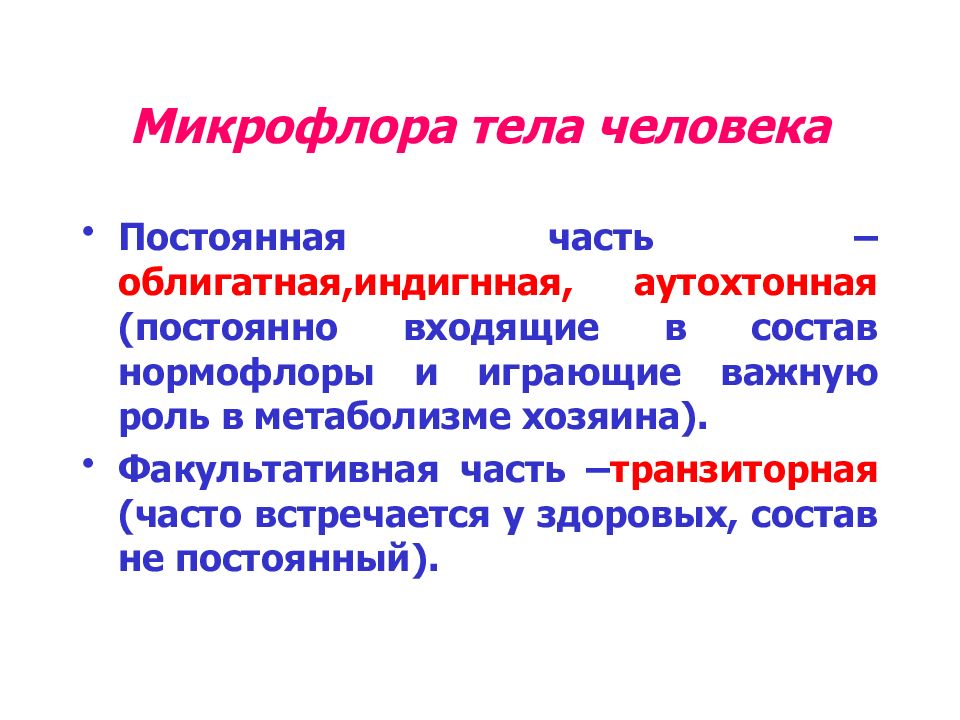 Микрофлора тела человека

• Постоянная часть – облигатная,индигнная, аутохтонная (постоянно входящие в состав нормофлоры и играющие важную роль в метаболизме хозяина).

• Факультативная часть –транзиторная (часто встречается у здоровых, состав не постоянный).